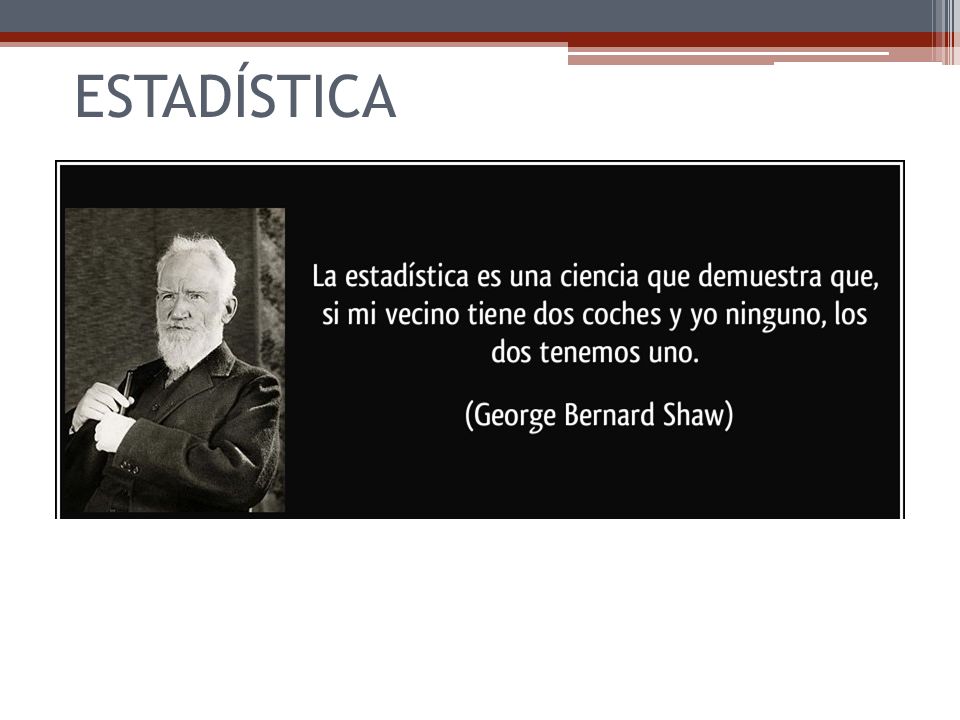 ESTADÍSTICA

La estadística es una ciencia que demuestra que, si mi vecino tiene dos coches y yo ninguno, los dos tenemos uno.

(George Bernard Shaw)